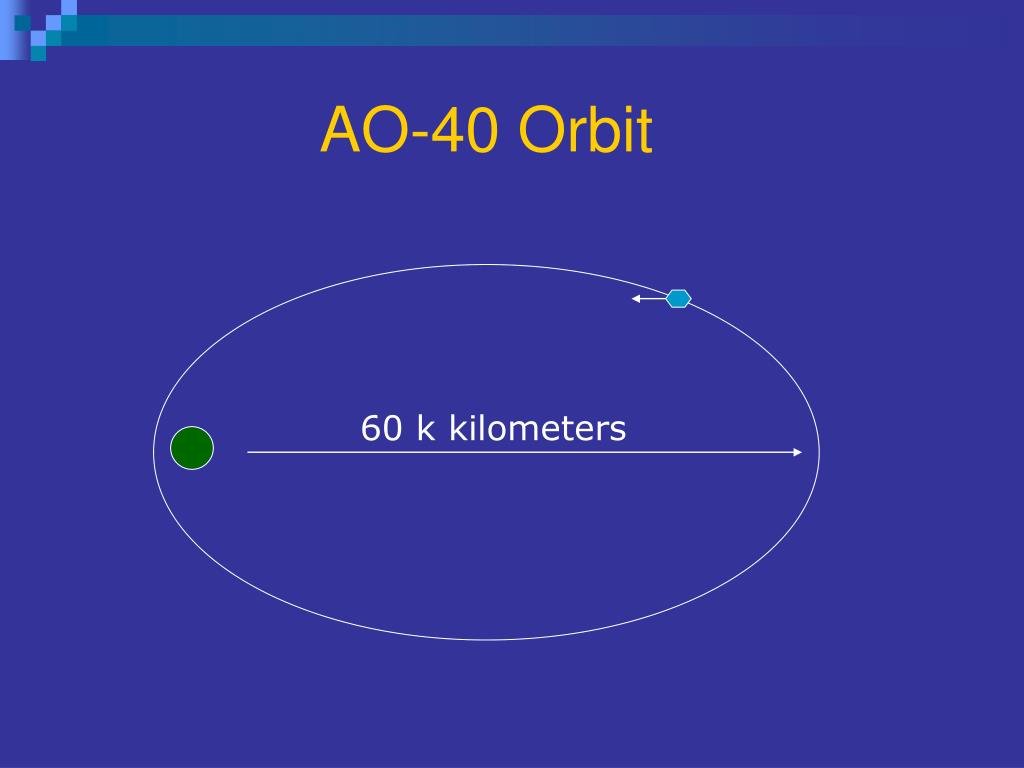 AO-40 Orbit

60 k kilometers